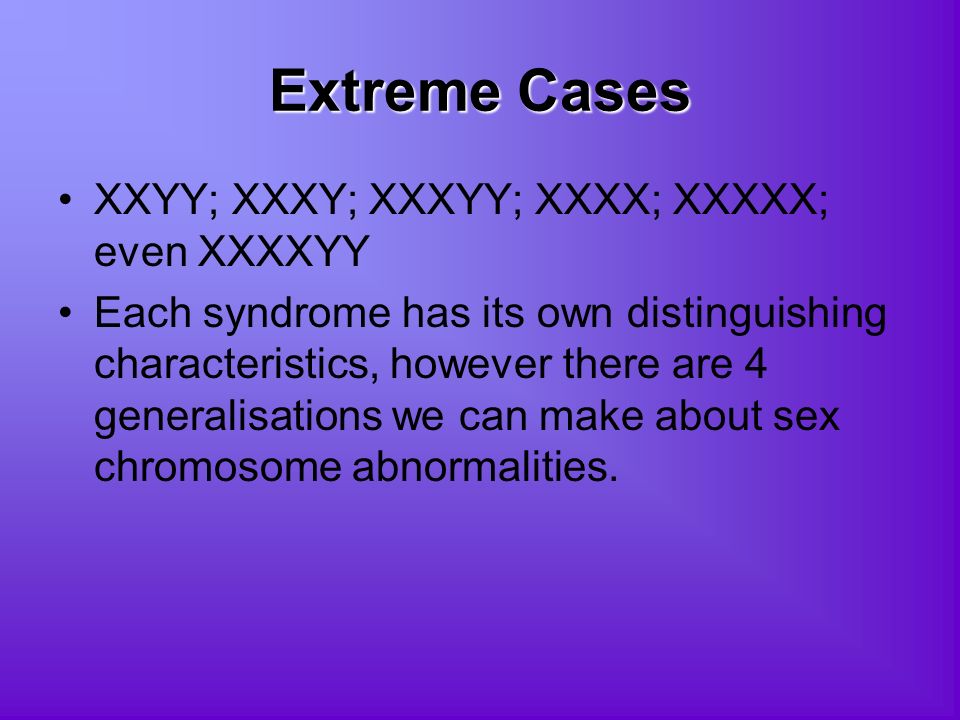 Extreme Cases

• XXYY; XXXY; XXXYY; XXXX; XXXXX; even XXXXYY

• Each syndrome has its own distinguishing characteristics, however there are 4 generalisations we can make about sex chromosome abnormalities.